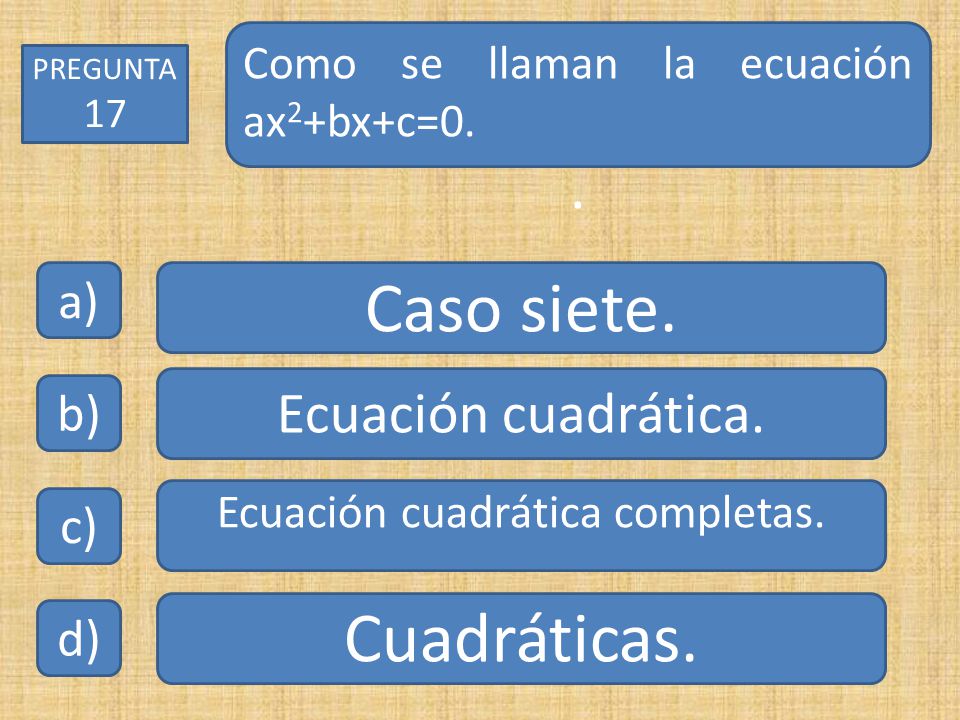 PREGUNTA 17

Como se llaman la ecuación $ax^2+bx+c=0$.

.

a) Caso siete.

b) Ecuación cuadrática.

c) Ecuación cuadrática completas.

d) Cuadráticas.